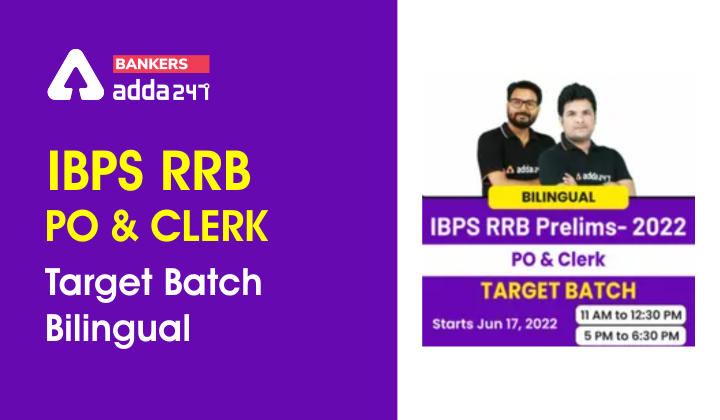 BANKERS
adda247

IBPS RRB
PO & CLERK
Target Batch
Bilingual

adda247
adda247

BILINGUAL
IBPS RRB Prelims- 2022
PO & Clerk
TARGET BATCH
Starts Jun 17, 2022
11 AM to 12:30 PM
5 PM to 6:30 PM